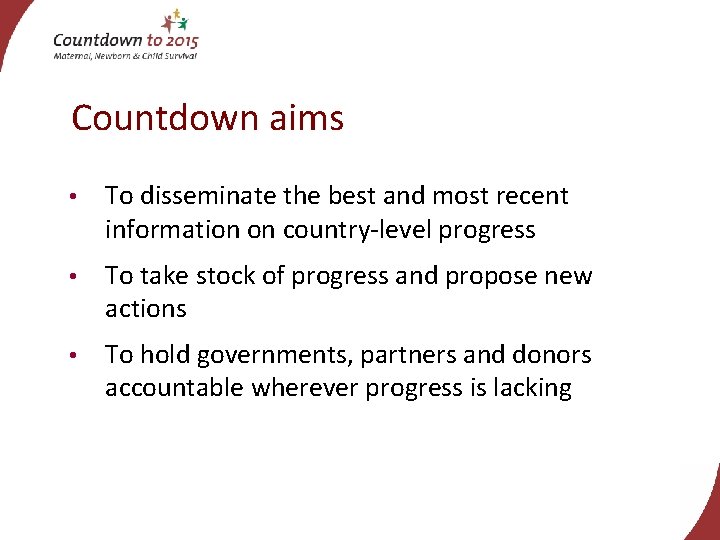 Countdown to 2015
Maternal, Newborn & Child Survival

Countdown aims

• To disseminate the best and most recent information on country-level progress

• To take stock of progress and propose new actions

• To hold governments, partners and donors accountable wherever progress is lacking